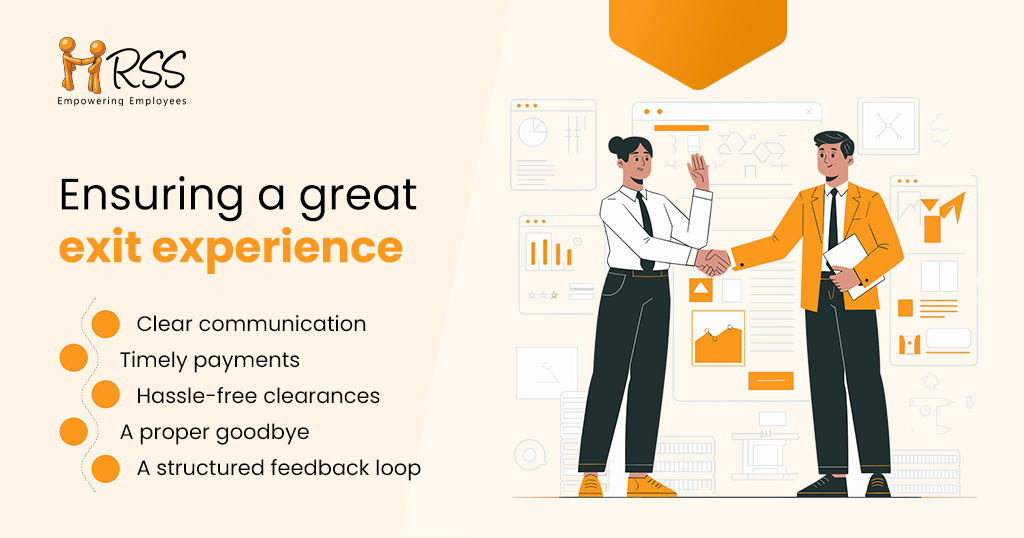 HRSS
Empowering Employees

Ensuring a great exit experience

Clear communication
Timely payments
Hassle-free clearances
A proper goodbye
A structured feedback loop